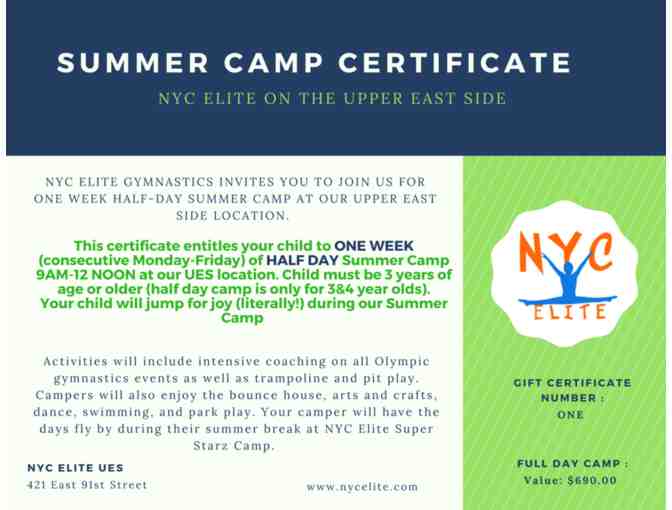 SUMMER CAMP CERTIFICATE

NYC ELITE ON THE UPPER EAST SIDE

NYC ELITE GYMNASTICS INVITES YOU TO JOIN US FOR ONE WEEK HALF-DAY SUMMER CAMP AT OUR UPPER EAST SIDE LOCATION.

This certificate entitles your child to ONE WEEK (consecutive Monday-Friday) of HALF DAY Summer Camp 9AM-12 NOON at our UES location. Child must be 3 years of age or older (half day camp is only for 3&4 year olds). Your child will jump for joy (literally!) during our Summer Camp

Activities will include intensive coaching on all Olympic gymnastics events as well as trampoline and pit play. Campers will also enjoy the bounce house, arts and crafts, dance, swimming, and park play. Your camper will have the days fly by during their summer break at NYC Elite Super Starz Camp.

NYC ELITE UES
421 East 91st Street

www.nycelite.com

NYC
ELITE

GIFT CERTIFICATE NUMBER :
ONE

FULL DAY CAMP :
Value: $690.00